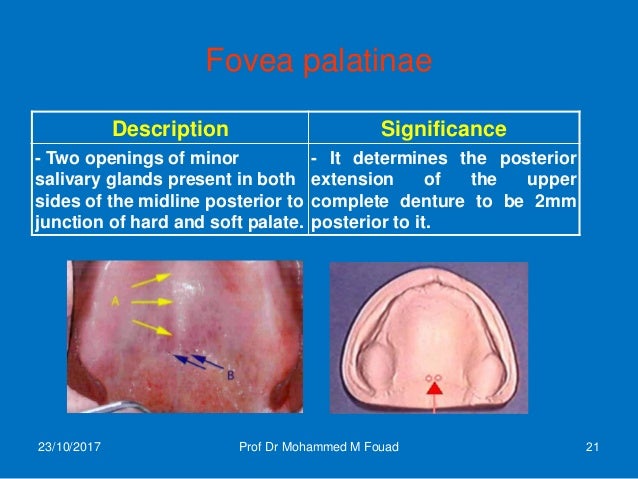 Fovea palatinae

| Description | Significance |
|---|---|
| - Two openings of minor salivary glands present in both sides of the midline posterior to junction of hard and soft palate. | - It determines the posterior extension of the upper complete denture to be 2mm posterior to it. |

A

B

23/10/2017

Prof Dr Mohammed M Fouad

21